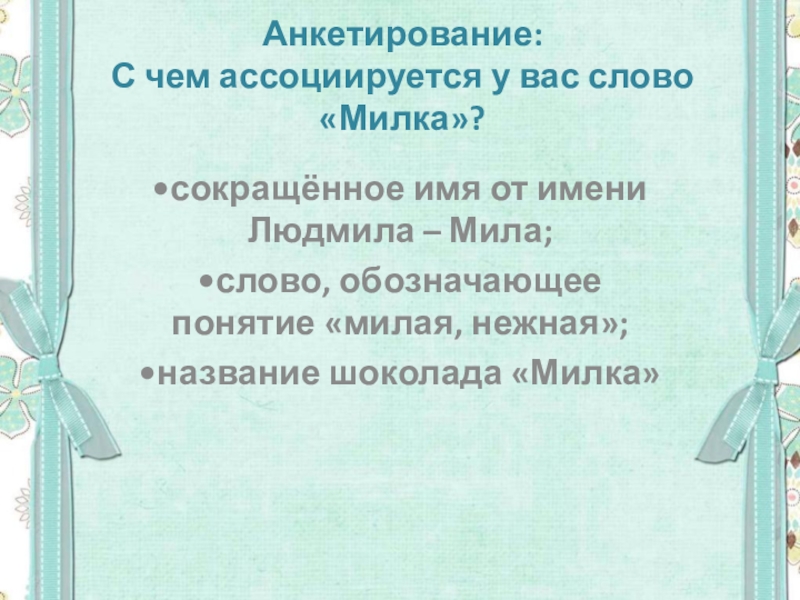 Анкетирование:
С чем ассоциируется у вас слово «Милка»?

•сокращённое имя от имени Людмила – Мила;

•слово, обозначающее понятие «милая, нежная»;

•название шоколада «Милка»